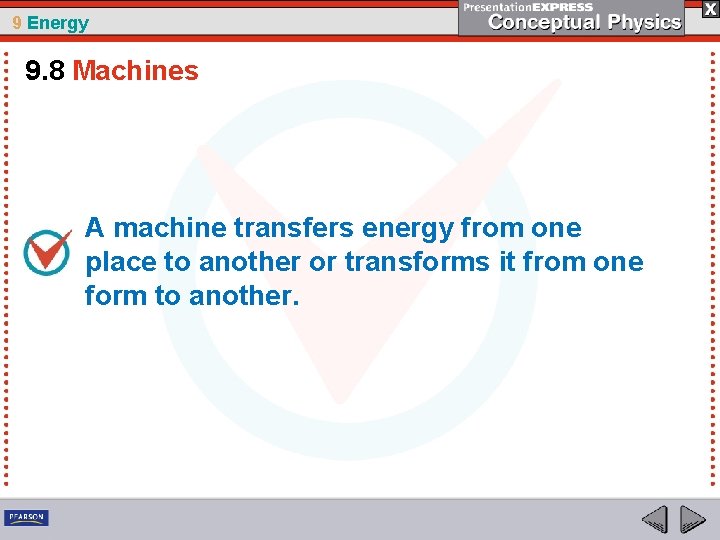 9 Energy

PresentationEXPRESS
Conceptual Physics

X

9.8 Machines

A machine transfers energy from one place to another or transforms it from one form to another.

PEARSON